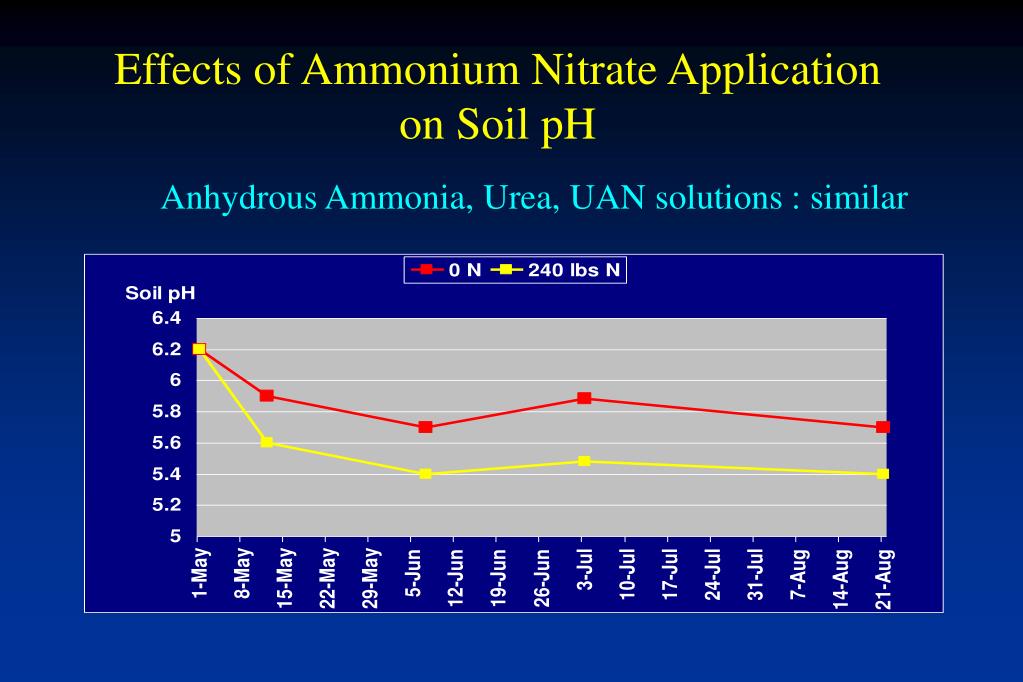 Effects of Ammonium Nitrate Application on Soil pH

Anhydrous Ammonia, Urea, UAN solutions : similar

0 N
240 lbs N

Soil pH

6.4
6.2
6
5.8
5.6
5.4
5.2
5

1-May
8-May
15-May
22-May
29-May
5-Jun
12-Jun
19-Jun
26-Jun
3-Jul
10-Jul
17-Jul
24-Jul
31-Jul
7-Aug
14-Aug
21-Aug